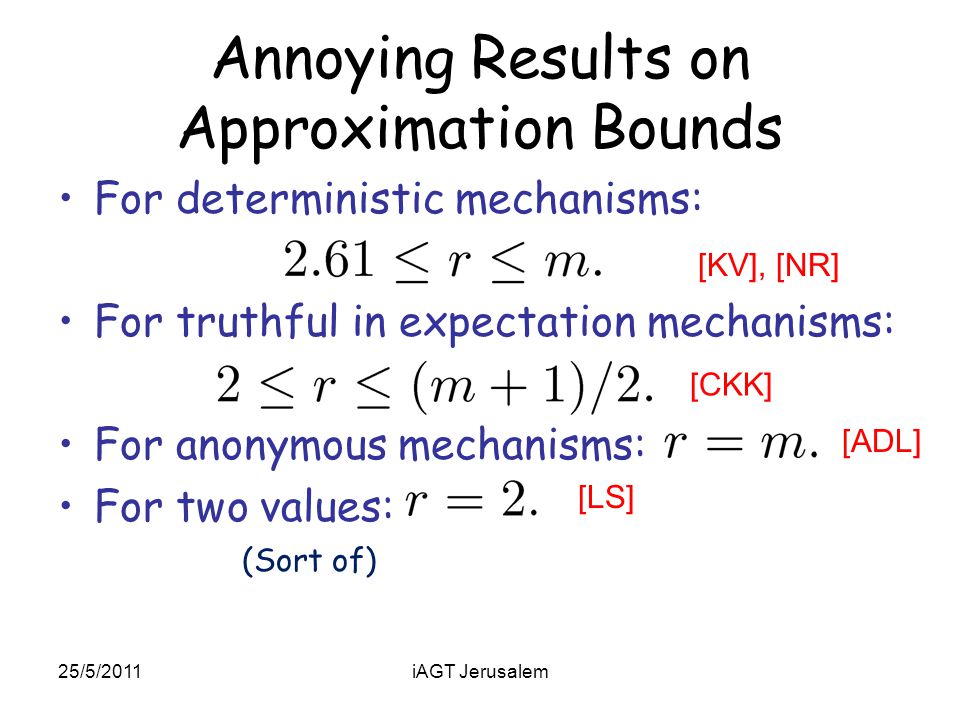 Annoying Results on Approximation Bounds

• For deterministic mechanisms:

$2.61 \leq r \leq m.$ [KV], [NR]

• For truthful in expectation mechanisms:

$2 \leq r \leq (m+1)/2.$ [CKK]

• For anonymous mechanisms: $r = m.$ [ADL]

• For two values: $r = 2.$ [LS]

(Sort of)

25/5/2011

iAGT Jerusalem